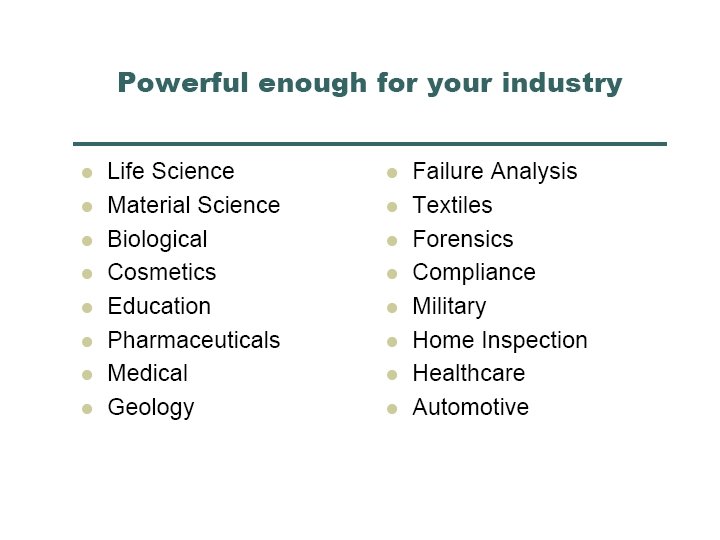 Powerful enough for your industry

- Life Science
- Material Science
- Biological
- Cosmetics
- Education
- Pharmaceuticals
- Medical
- Geology

- Failure Analysis
- Textiles
- Forensics
- Compliance
- Military
- Home Inspection
- Healthcare
- Automotive